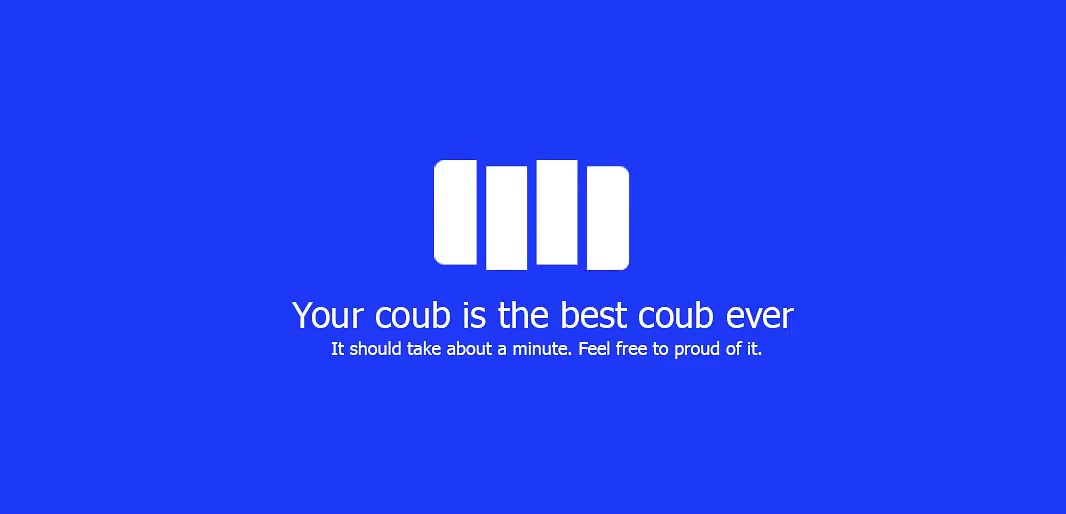 Your coub is the best coub ever

It should take about a minute. Feel free to proud of it.